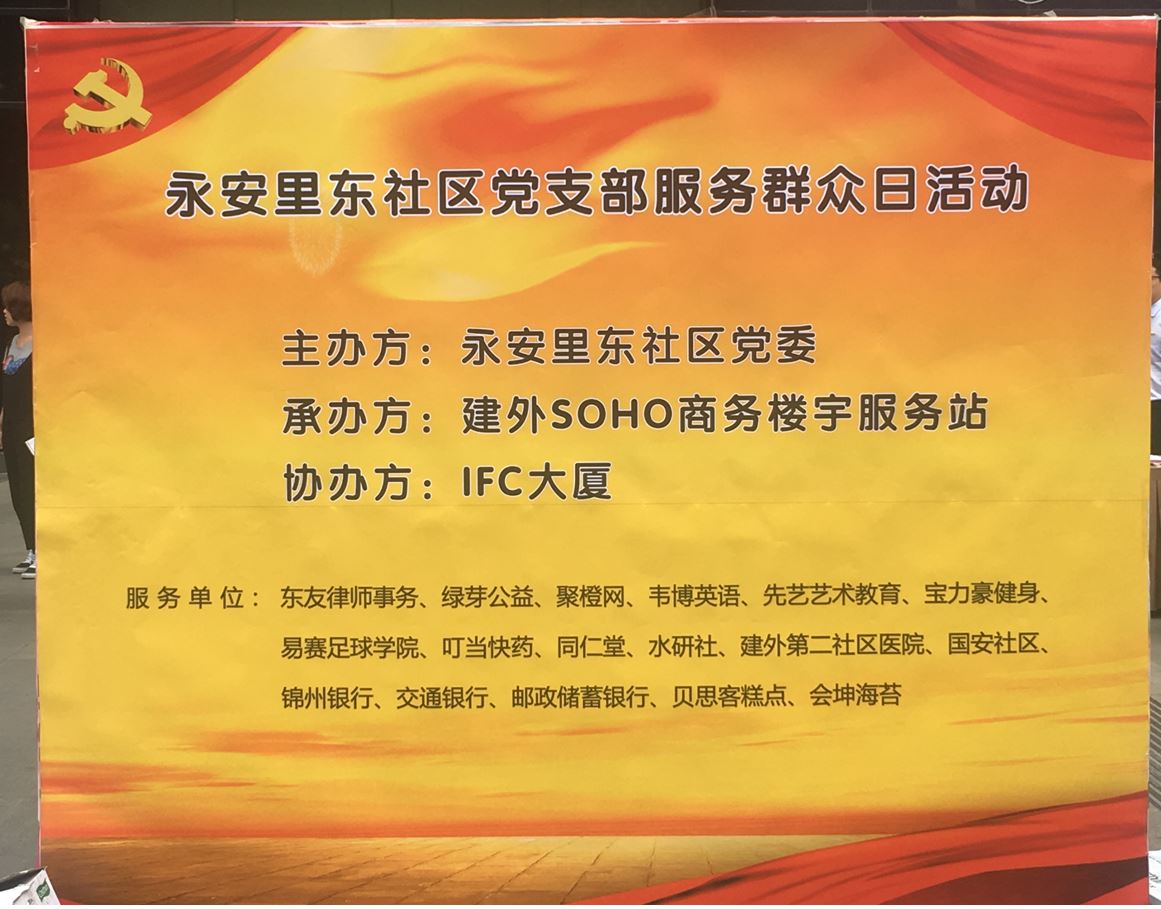 永安里东社区党支部服务群众日活动

主办方：永安里东社区党委
承办方：建外SOHO商务楼宇服务站
协办方：IFC大厦

服务单位：东友律师事务、绿芽公益、聚橙网、韦博英语、先艺艺术教育、宝力豪健身、易赛足球学院、叮当快药、同仁堂、水研社、建外第二社区医院、国安社区、锦州银行、交通银行、邮政储蓄银行、贝思客糕点、会坤海苔